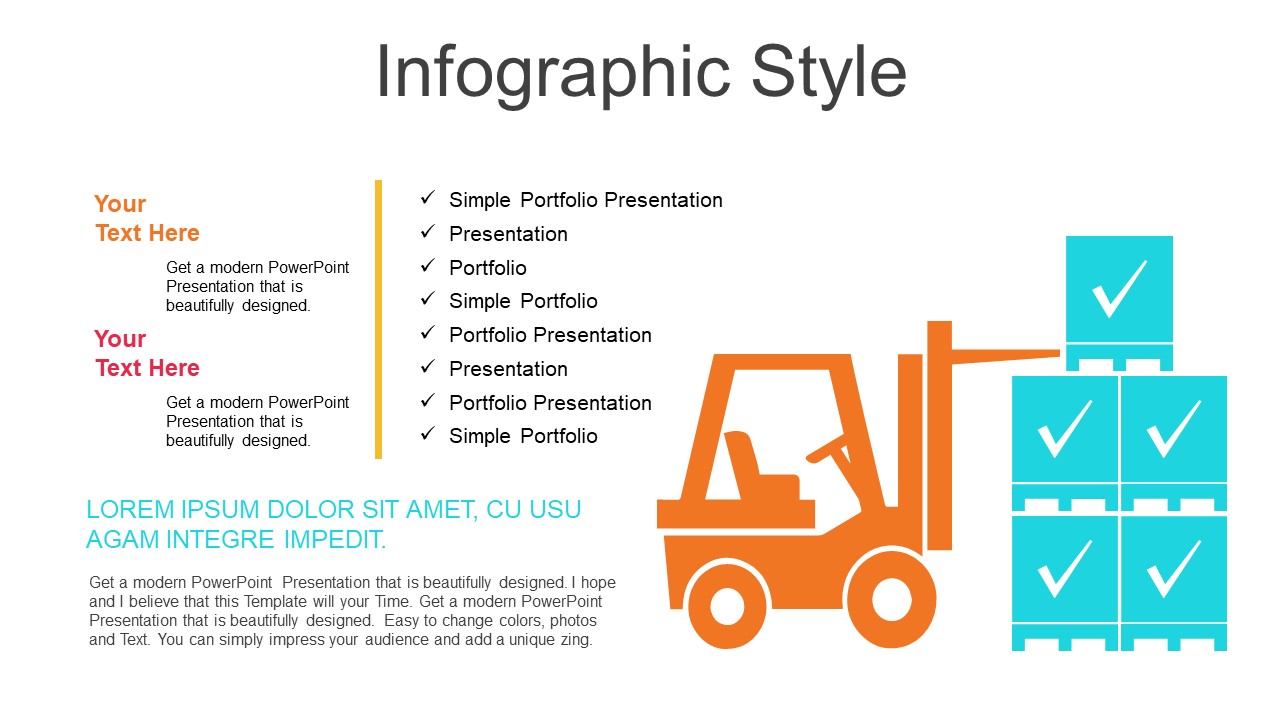 Infographic Style

Your
Text Here

Get a modern PowerPoint Presentation that is beautifully designed.

Your
Text Here

Get a modern PowerPoint Presentation that is beautifully designed.

✓ Simple Portfolio Presentation
✓ Presentation
✓ Portfolio
✓ Simple Portfolio
✓ Portfolio Presentation
✓ Presentation
✓ Portfolio Presentation
✓ Simple Portfolio

LOREM IPSUM DOLOR SIT AMET, CU USU AGAM INTEGRE IMPEDIT.

Get a modern PowerPoint Presentation that is beautifully designed. I hope and I believe that this Template will your Time. Get a modern PowerPoint Presentation that is beautifully designed. Easy to change colors, photos and Text. You can simply impress your audience and add a unique zing.